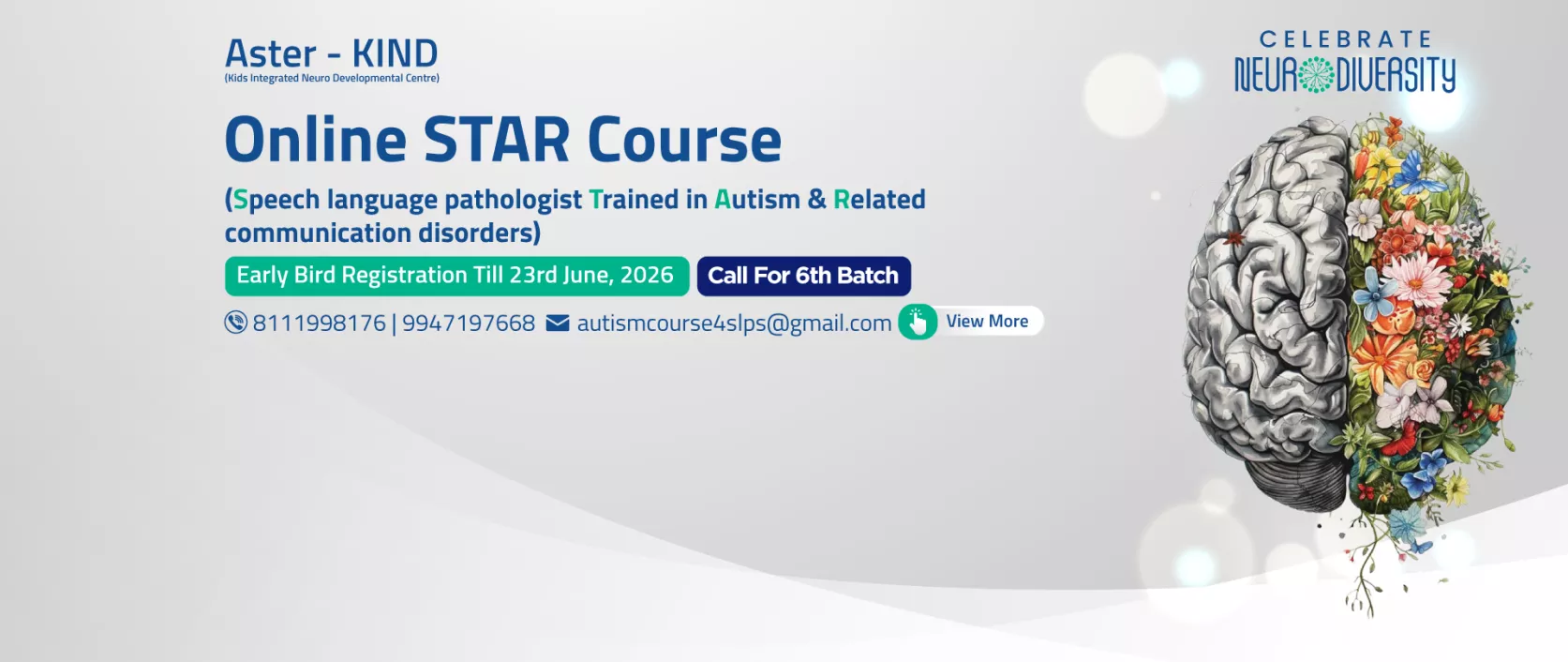 Aster - KIND
(Kids Integrated Neuro Developmental Centre)

Online STAR Course

(Speech language pathologist Trained in Autism & Related communication disorders)

Early Bird Registration Till 23rd June, 2026

Call For 6th Batch

8111998176 | 9947197668 autismcourse4slps@gmail.com

View More

CELEBRATE
NEURODIVERSITY